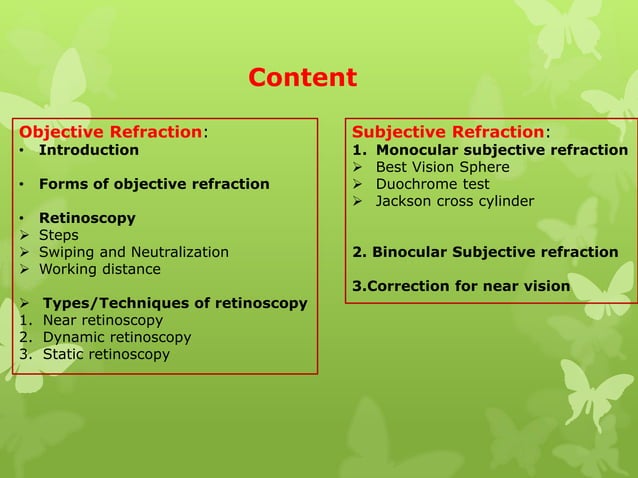 Content

Objective Refraction:
• Introduction

• Forms of objective refraction

• Retinoscopy
➢ Steps
➢ Swiping and Neutralization
➢ Working distance

➢ Types/Techniques of retinoscopy
1. Near retinoscopy
2. Dynamic retinoscopy
3. Static retinoscopy

Subjective Refraction:
1. Monocular subjective refraction
➢ Best Vision Sphere
➢ Duochrome test
➢ Jackson cross cylinder

2. Binocular Subjective refraction

3.Correction for near vision